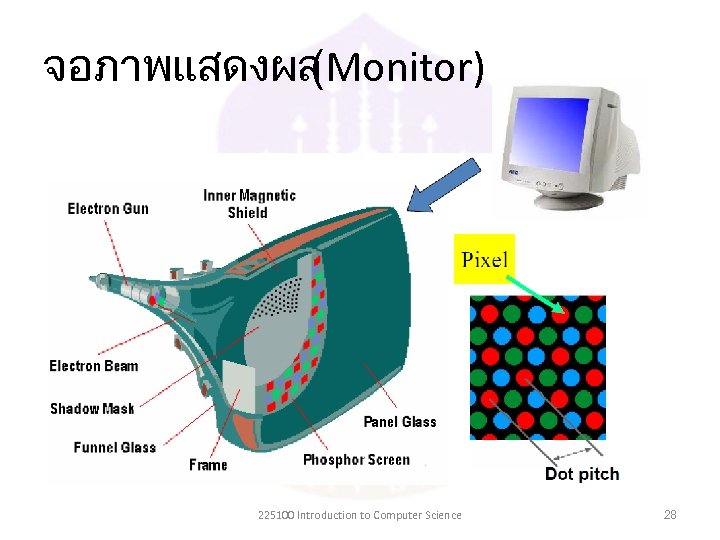 จอภาพแสดงผล(Monitor)

Electron Gun

Inner Magnetic Shield

Electron Beam

Shadow Mask

Funnel Glass

Frame

Phosphor Screen

Panel Glass

Pixel

Dot pitch

225100 Introduction to Computer Science

28